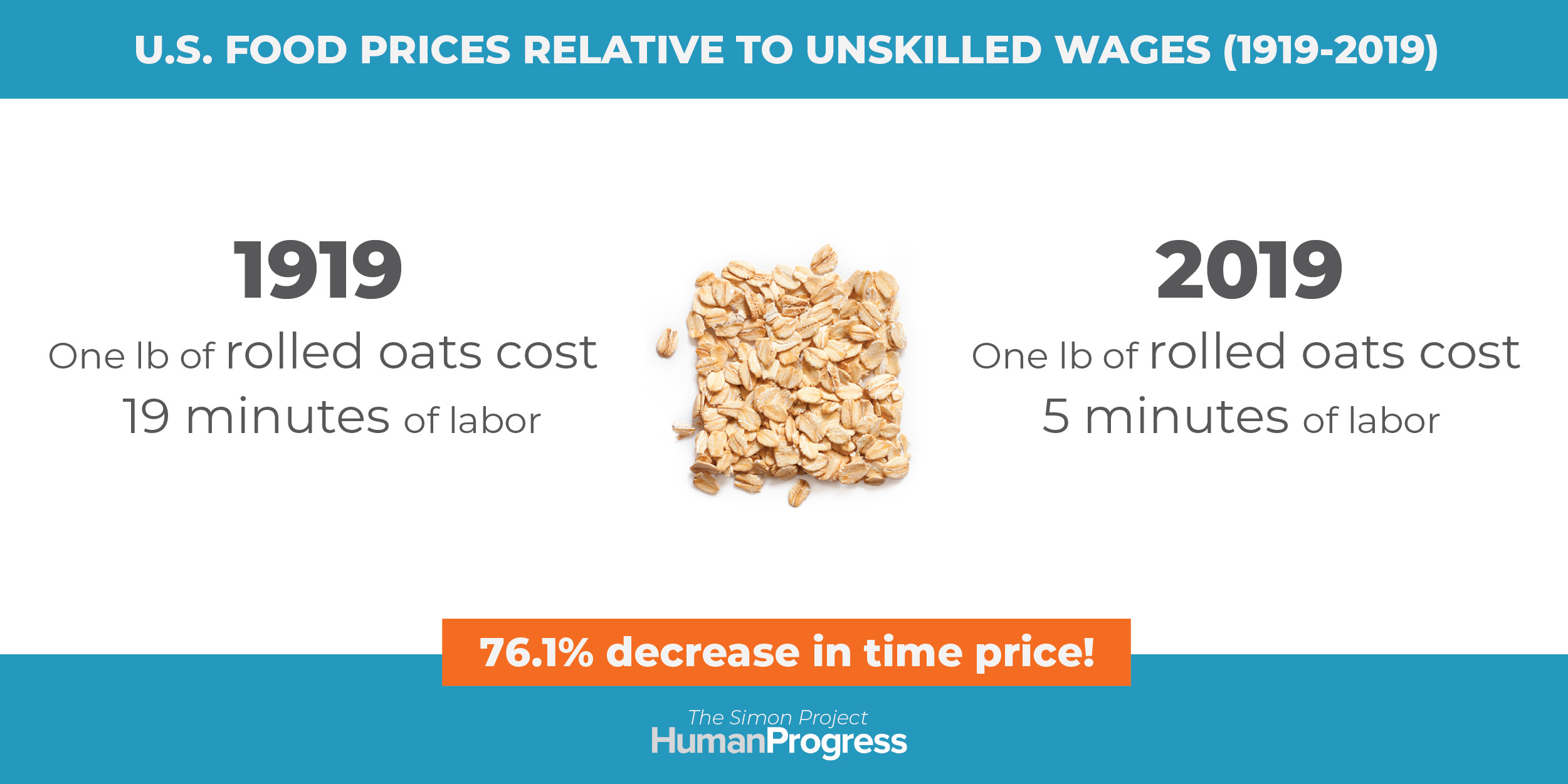 U.S. FOOD PRICES RELATIVE TO UNSKILLED WAGES (1919-2019)

1919

One lb of rolled oats cost 19 minutes of labor

2019

One lb of rolled oats cost 5 minutes of labor

76.1% decrease in time price!

The Simon Project
HumanProgress